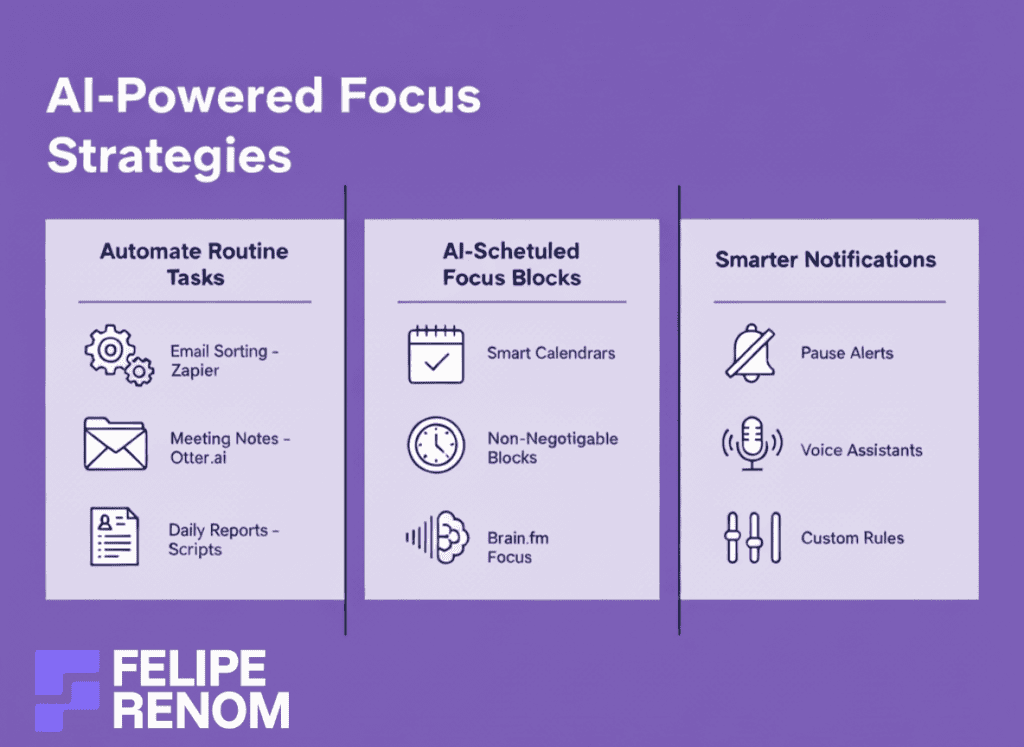 AI-Powered Focus Strategies

Automate Routine Tasks

Email Sorting - Zapier

Meeting Notes - Otter.ai

Daily Reports - Scripts

AI-Schetuled Focus Blocks

Smart Calendrars

Non-Negotigable Blocks

Brain.fm Focus

Smarter Notifications

Pause Alerts

Voice Assistants

Custom Rules

FELIPE RENOM